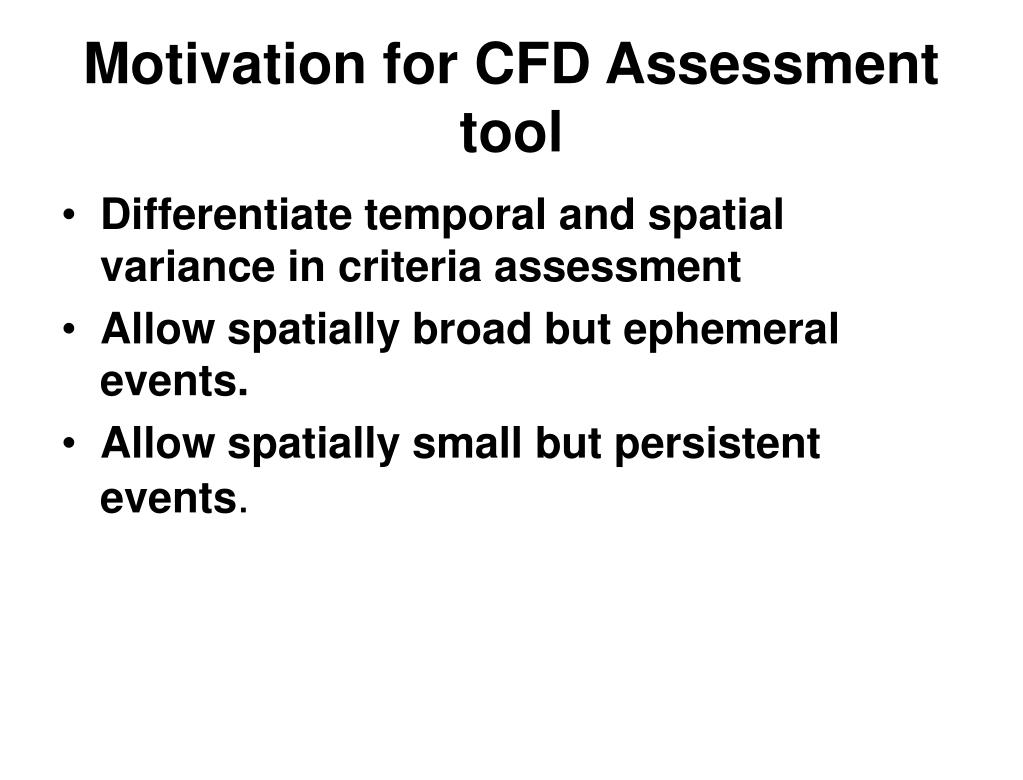 Motivation for CFD Assessment tool

• Differentiate temporal and spatial variance in criteria assessment
• Allow spatially broad but ephemeral events.
• Allow spatially small but persistent events.